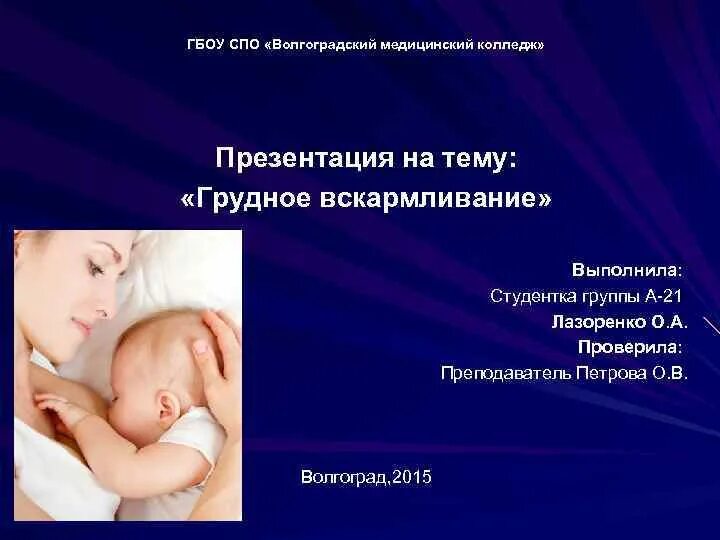 ГБОУ СПО «Волгоградский медицинский колледж»

Презентация на тему:
«Грудное вскармливание»

Выполнила:
Студентка группы А-21
Лазоренко О.А.
Проверила:
Преподаватель Петрова О.В.

Волгоград,2015